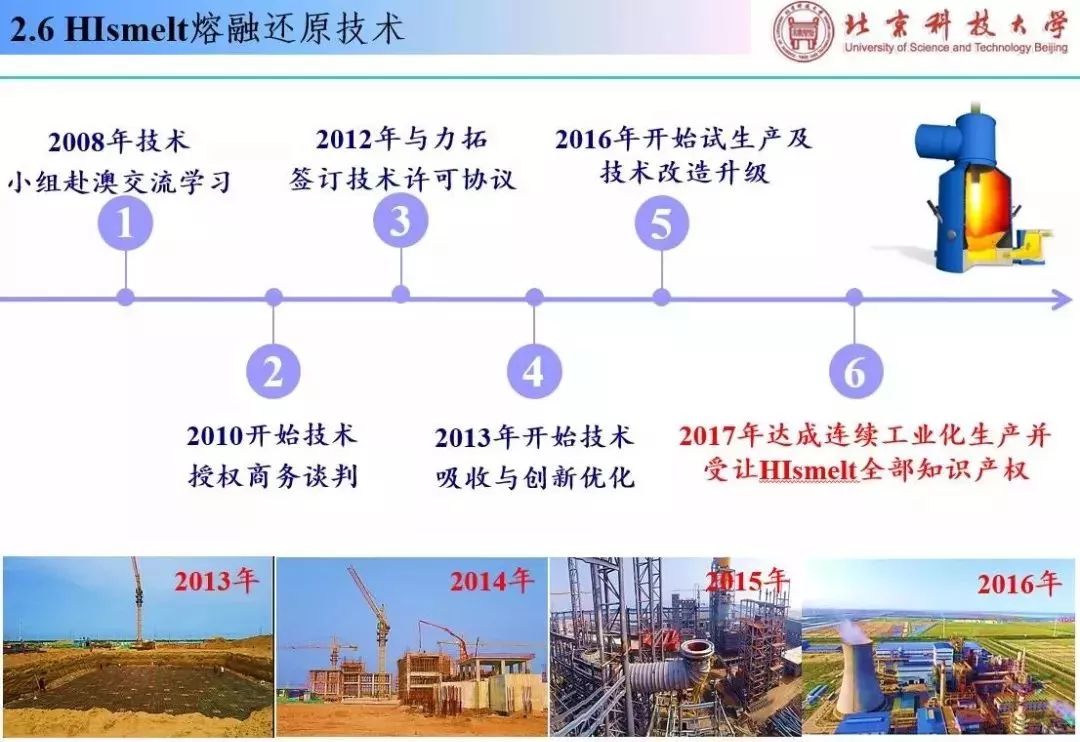 2.6 HIsmelt熔融还原技术

北京科技大学
University of Science and Technology Beijing

2008年技术小组赴澳交流学习

1

2012年与力拓签订技术许可协议

3

2016年开始试生产及技术改造升级

5

2

2010开始技术授权商务谈判

4

2013年开始技术吸收与创新优化

6

2017年达成连续工业化生产并受让HIsmelt全部知识产权

2013年

2014年

2015年

2016年